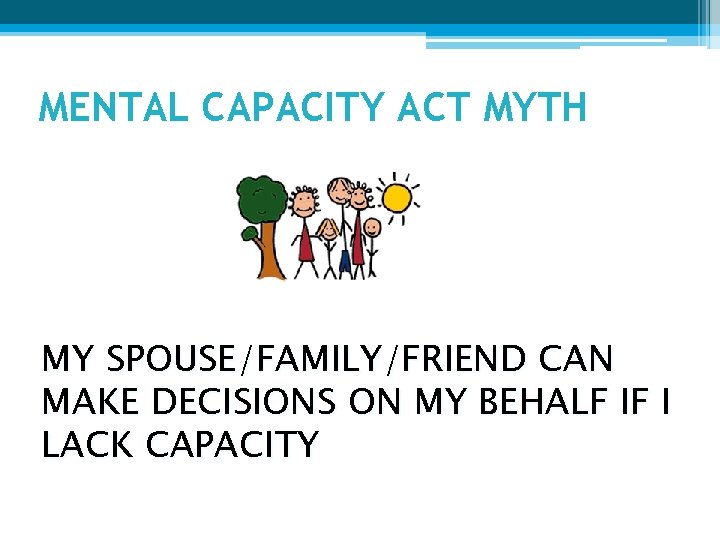 MENTAL CAPACITY ACT MYTH

MY SPOUSE/FAMILY/FRIEND CAN MAKE DECISIONS ON MY BEHALF IF I LACK CAPACITY